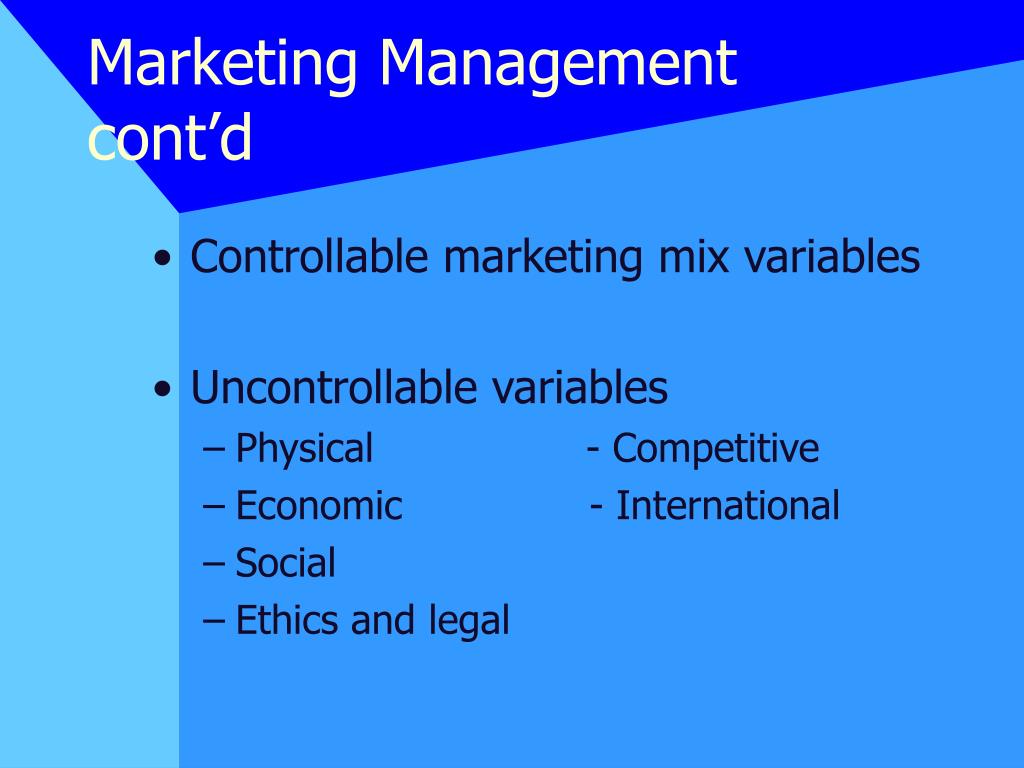 Marketing Management cont’d

• Controllable marketing mix variables

• Uncontrollable variables
– Physical - Competitive
– Economic - International
– Social
– Ethics and legal